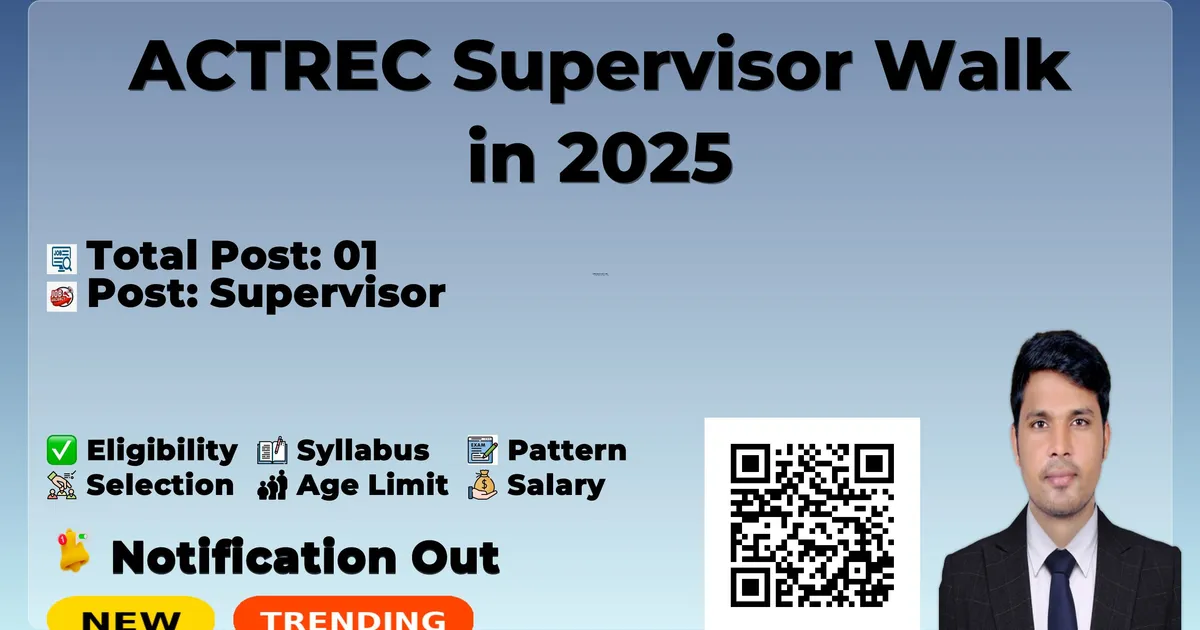 ACTREC Supervisor Walk in 2025

Total Post: 01
Post: Supervisor

✅ Eligibility Syllabus Pattern
Selection Age Limit Salary

Notification Out

NEW TRENDING